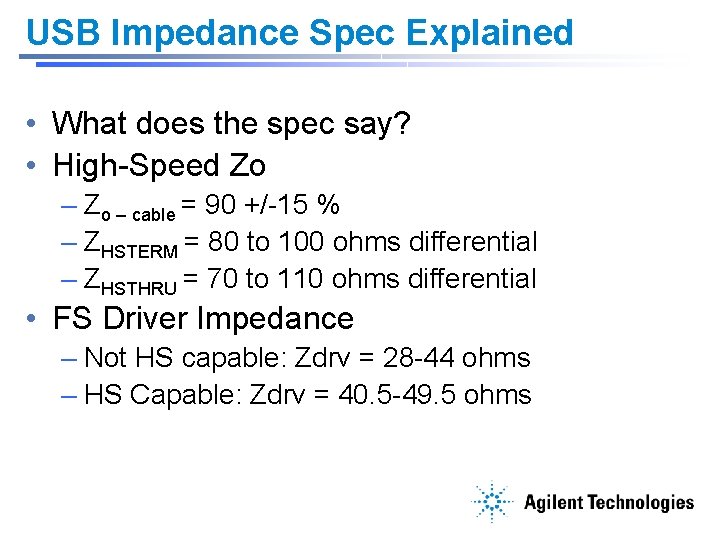 USB Impedance Spec Explained

• What does the spec say?
• High-Speed Zo
– $Z_{o-cable}$ = 90 +/-15 %
– $Z_{HSTERM}$ = 80 to 100 ohms differential
– $Z_{HSTHRU}$ = 70 to 110 ohms differential
• FS Driver Impedance
– Not HS capable: Zdrv = 28-44 ohms
– HS Capable: Zdrv = 40.5-49.5 ohms

Agilent Technologies